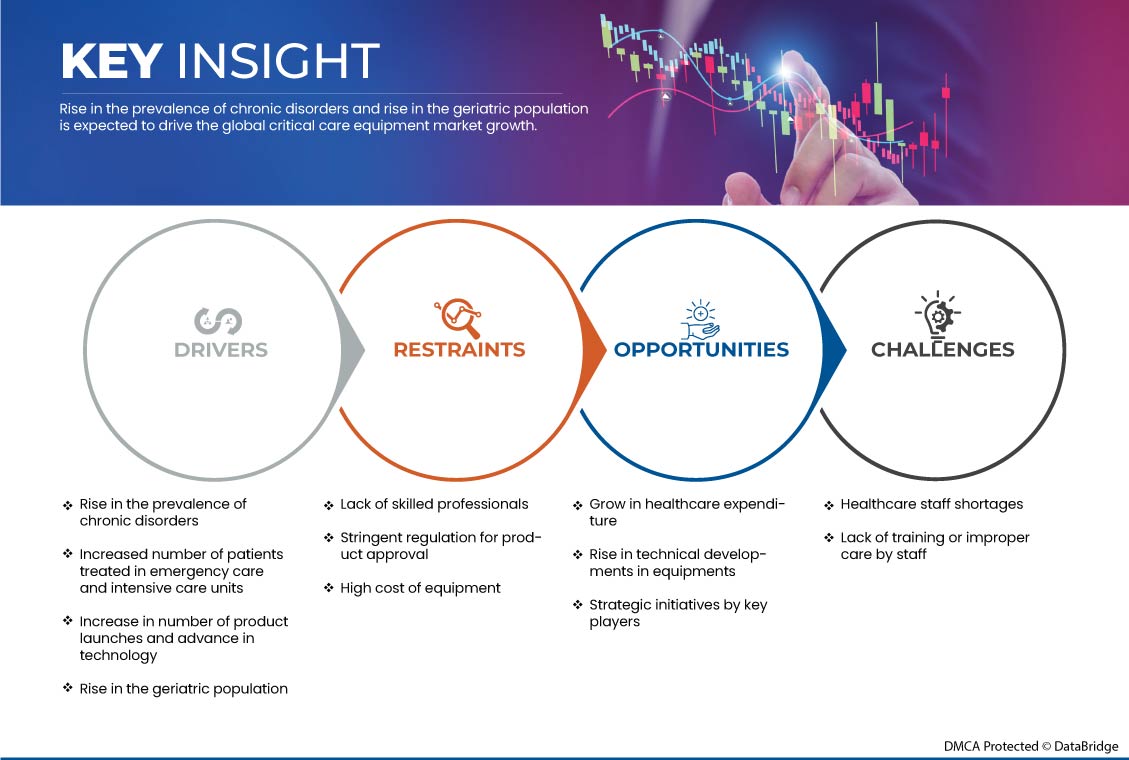 KEY INSIGHT

Rise in the prevalence of chronic disorders and rise in the geriatric population is expected to drive the global critical care equipment market growth.

DRIVERS

RESTRAINTS

OPPORTUNITIES

CHALLENGES

❖ Rise in the prevalence of chronic disorders

❖ Increased number of patients treated in emergency care and intensive care units

❖ Increase in number of product launches and advance in technology

❖ Rise in the geriatric population

❖ Lack of skilled professionals

❖ Stringent regulation for product approval

❖ High cost of equipment

❖ Grow in healthcare expenditure

❖ Rise in technical developments in equipments

❖ Strategic initiatives by key players

❖ Healthcare staff shortages

❖ Lack of training or improper care by staff

DMCA Protected © DataBridge